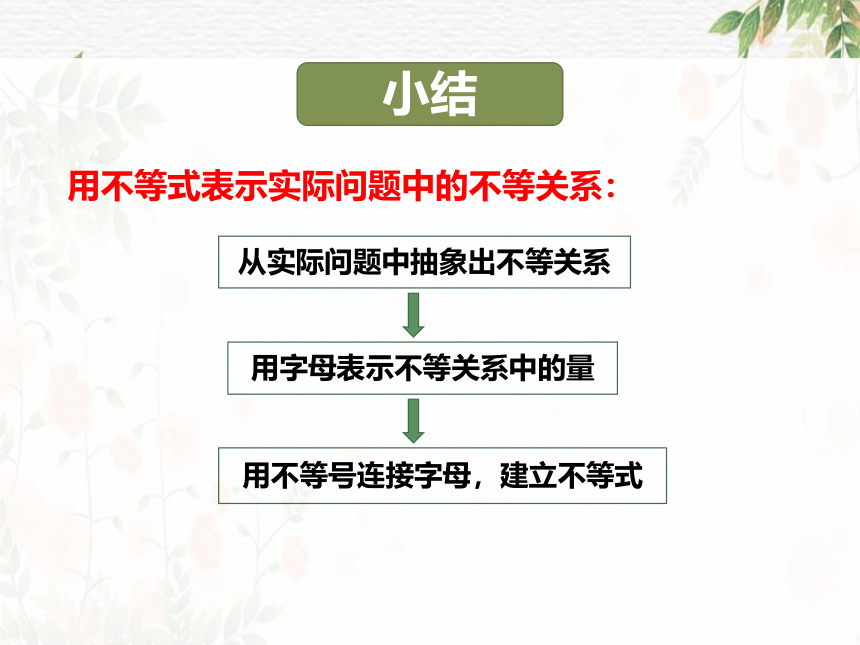 小结

用不等式表示实际问题中的不等关系：

从实际问题中抽象出不等关系

用字母表示不等关系中的量

用不等号连接字母，建立不等式